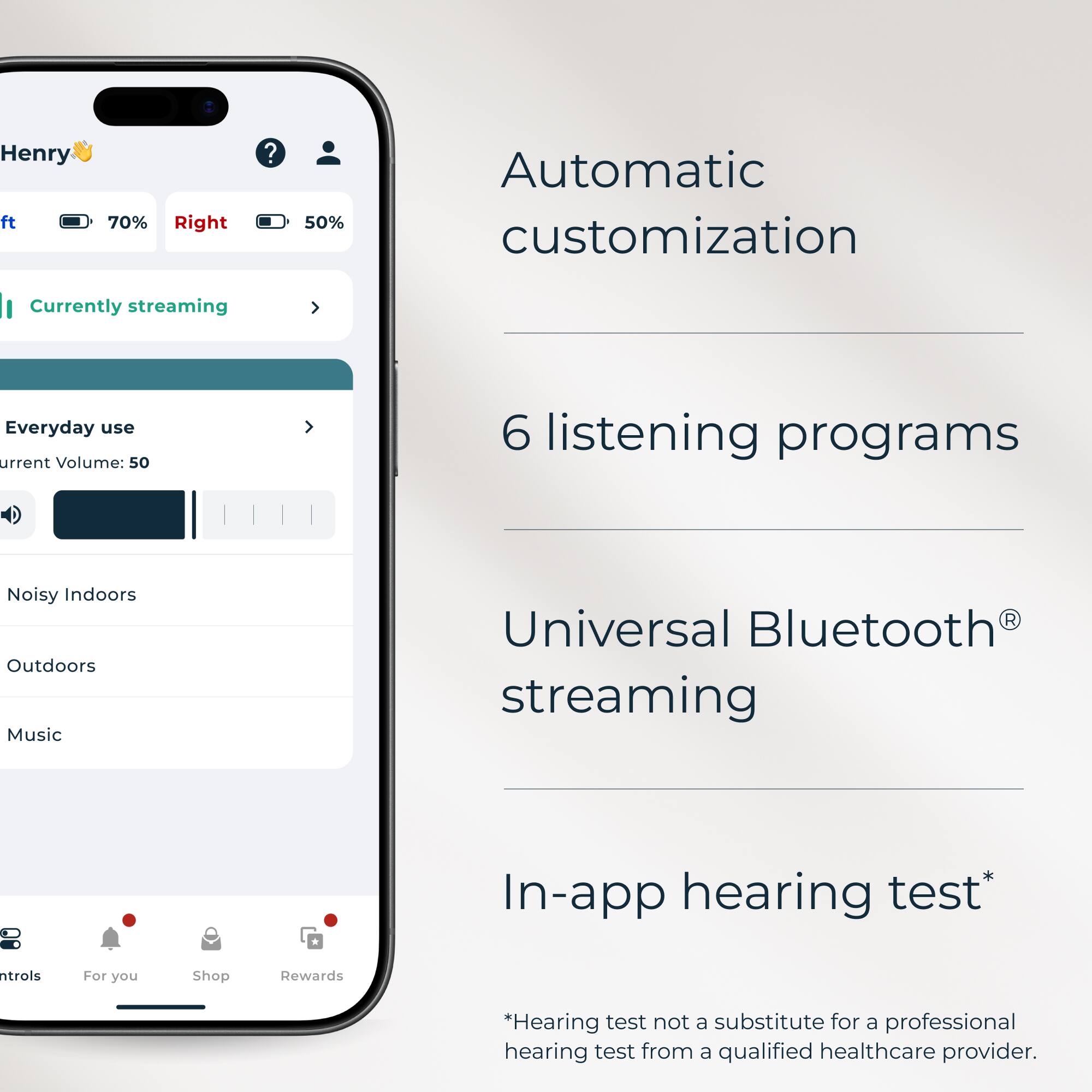 Henry👋

ft 70% Right 50%

Currently streaming

Everyday use
urrent Volume: 50

Noisy Indoors

Outdoors

Music

ntrols For you Shop Rewards

Automatic customization

6 listening programs

Universal Bluetooth® streaming

In-app hearing test*

*Hearing test not a substitute for a professional hearing test from a qualified healthcare provider.